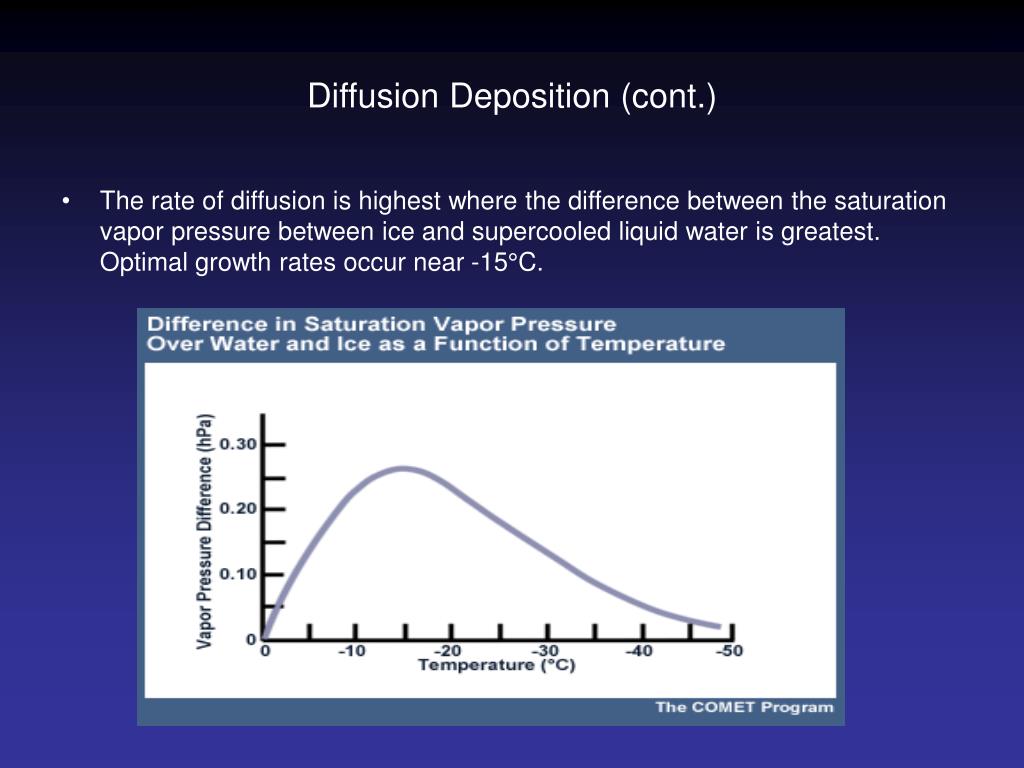 Diffusion Deposition (cont.)

• The rate of diffusion is highest where the difference between the saturation vapor pressure between ice and supercooled liquid water is greatest. Optimal growth rates occur near -15°C.

Difference in Saturation Vapor Pressure Over Water and Ice as a Function of Temperature

Vapor Pressure Difference (hPa)

0.30

0.20

0.10

0

0 -10 -20 -30 -40 -50

Temperature (°C)

The COMET Program